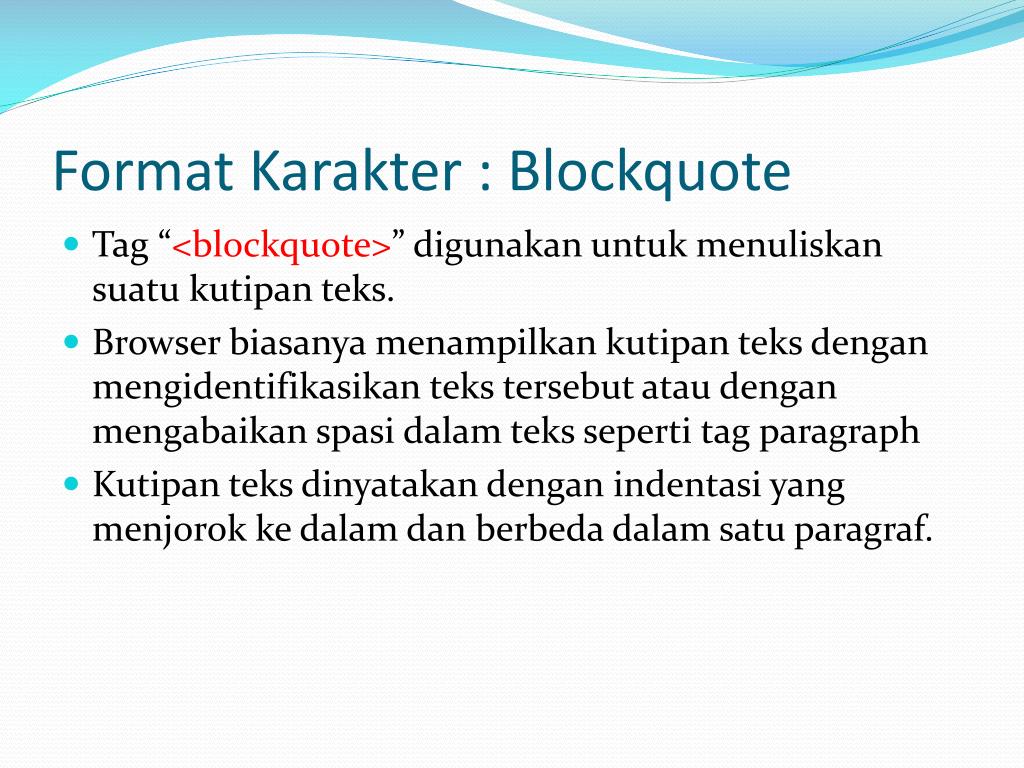 Format Karakter : Blockquote

- Tag “<blockquote>” digunakan untuk menuliskan suatu kutipan teks.
- Browser biasanya menampilkan kutipan teks dengan mengidentifikasikan teks tersebut atau dengan mengabaikan spasi dalam teks seperti tag paragraph
- Kutipan teks dinyatakan dengan indentasi yang menjorok ke dalam dan berbeda dalam satu paragraf.